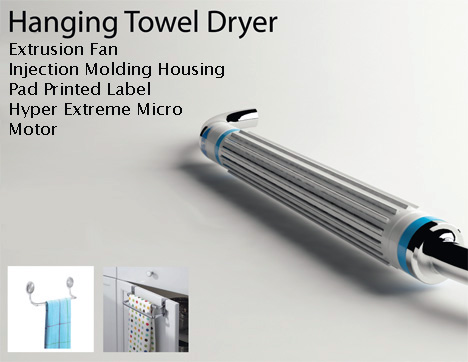 Hanging Towel Dryer
Extrusion Fan
Injection Molding Housing
Pad Printed Label
Hyper Extreme Micro Motor